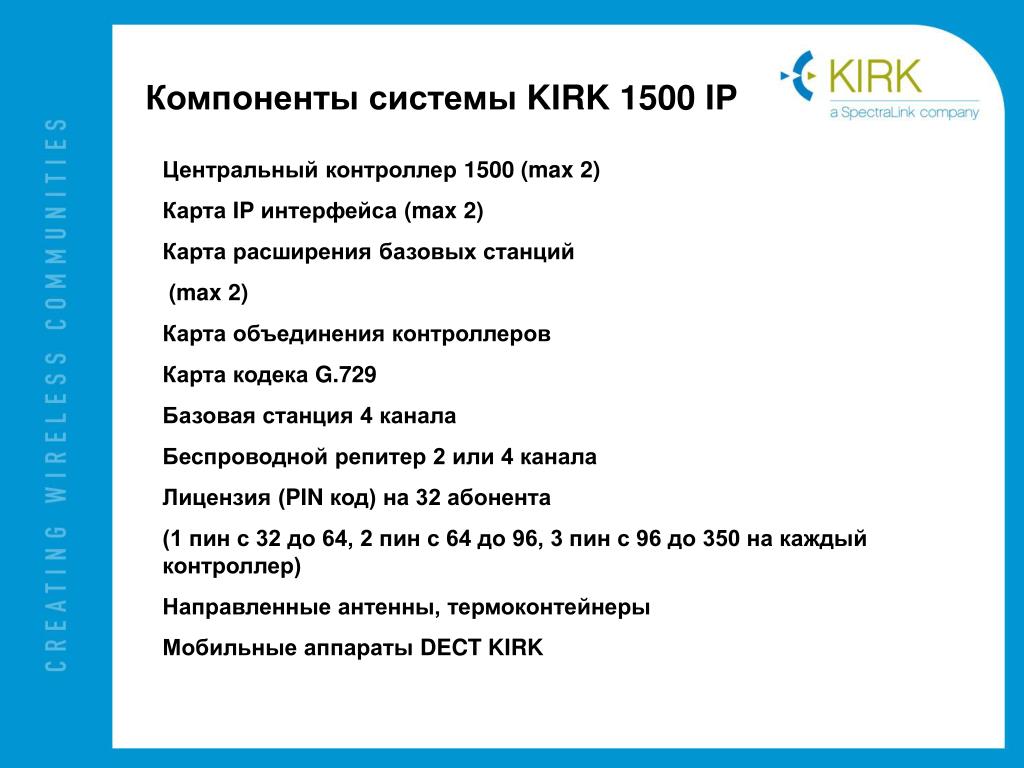 CREATING WIRELESS COMMUNITIES

Компоненты системы KIRK 1500 IP

KIRK
a SpectraLink company

Центральный контроллер 1500 (max 2)

Карта IP интерфейса (max 2)

Карта расширения базовых станций

(max 2)

Карта объединения контроллеров

Карта кодека G.729

Базовая станция 4 канала

Беспроводной репитер 2 или 4 канала

Лицензия (PIN код) на 32 абонента

(1 пин с 32 до 64, 2 пин с 64 до 96, 3 пин с 96 до 350 на каждый контроллер)

Направленные антенны, термоконтейнеры

Мобильные аппараты DECT KIRK